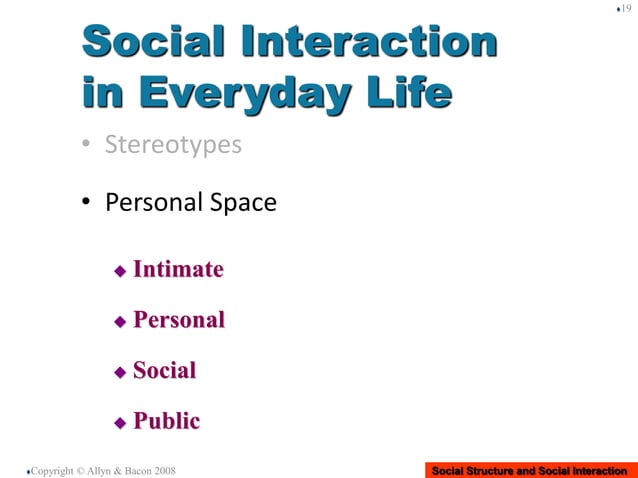 19

Social Interaction in Everyday Life

• Stereotypes

• Personal Space

◆ Intimate

◆ Personal

◆ Social

◆ Public

Copyright © Allyn & Bacon 2008

Social Structure and Social Interaction